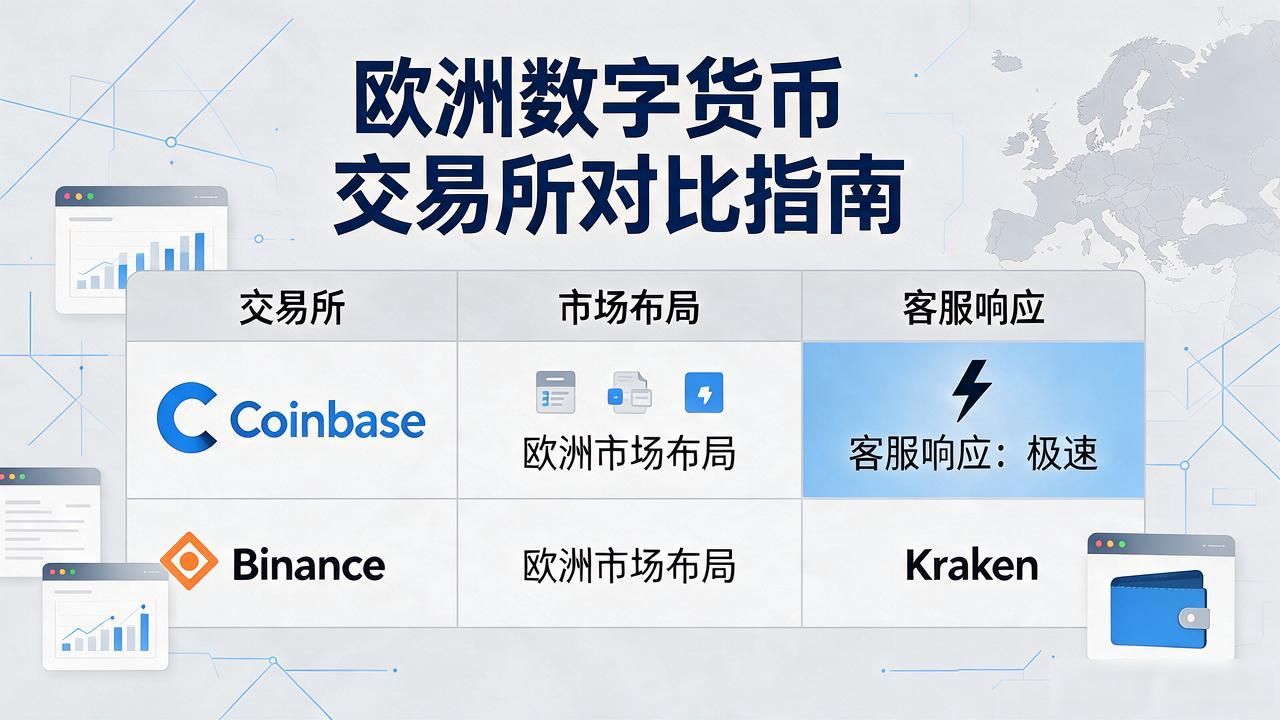 欧洲数字货币
交易所对比指南

| 交易所 | 市场布局 | 客服响应 |
|---|---|---|
| Coinbase | 欧洲市场布局 | 客服响应：极速 |
| Binance | 欧洲市场布局 | Kraken |